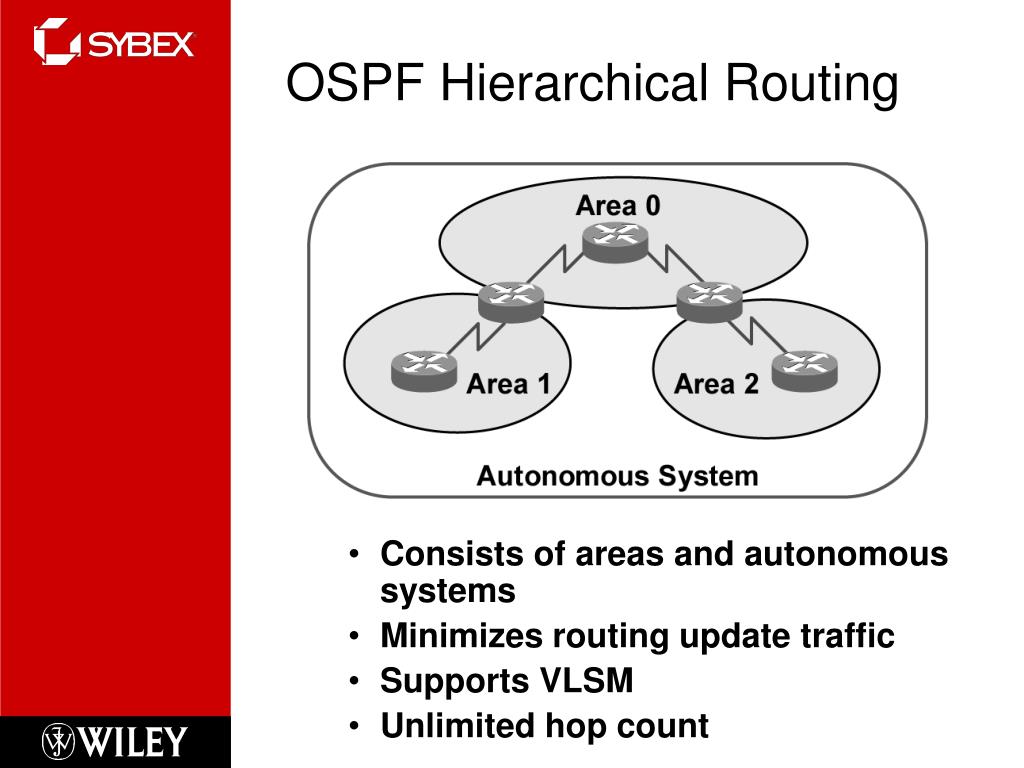 SYBEX

OSPF Hierarchical Routing

Area 0

Area 1

Area 2

Autonomous System

• Consists of areas and autonomous systems
• Minimizes routing update traffic
• Supports VLSM
• Unlimited hop count

WILEY